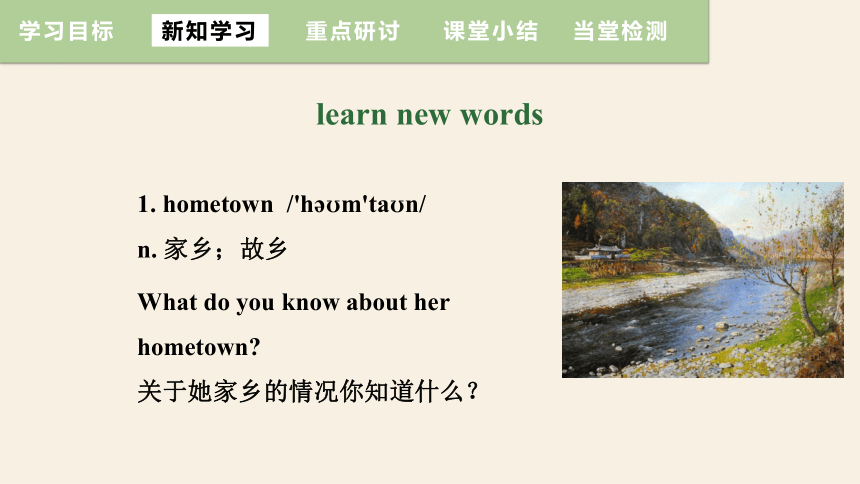 学习目标 新知学习 重点研讨 课堂小结 当堂检测

learn new words

1. hometown /'həʊm'taʊn/

n. 家乡；故乡

What do you know about her hometown?

关于她家乡的情况你知道什么？